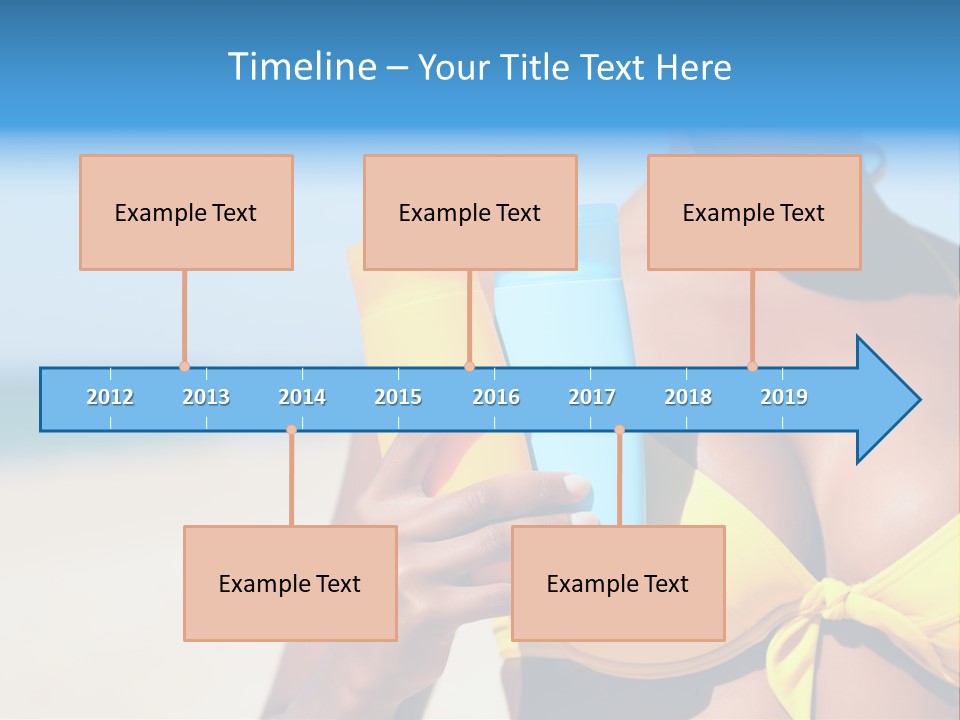 Timeline – Your Title Text Here

Example Text

Example Text

Example Text

2012 2013 2014 2015 2016 2017 2018 2019

Example Text

Example Text